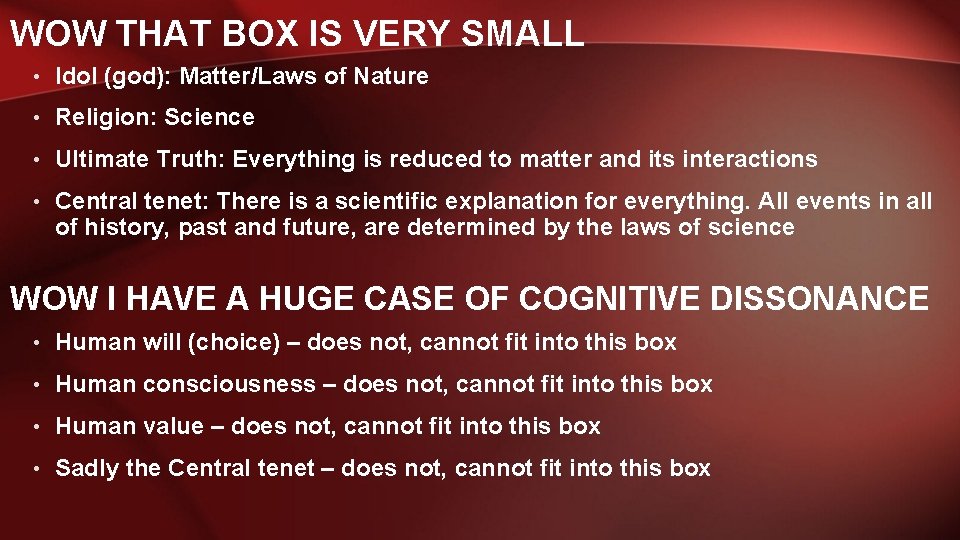 WOW THAT BOX IS VERY SMALL

• Idol (god): Matter/Laws of Nature

• Religion: Science

• Ultimate Truth: Everything is reduced to matter and its interactions

• Central tenet: There is a scientific explanation for everything. All events in all of history, past and future, are determined by the laws of science

WOW I HAVE A HUGE CASE OF COGNITIVE DISSONANCE

• Human will (choice) – does not, cannot fit into this box

• Human consciousness – does not, cannot fit into this box

• Human value – does not, cannot fit into this box

• Sadly the Central tenet – does not, cannot fit into this box